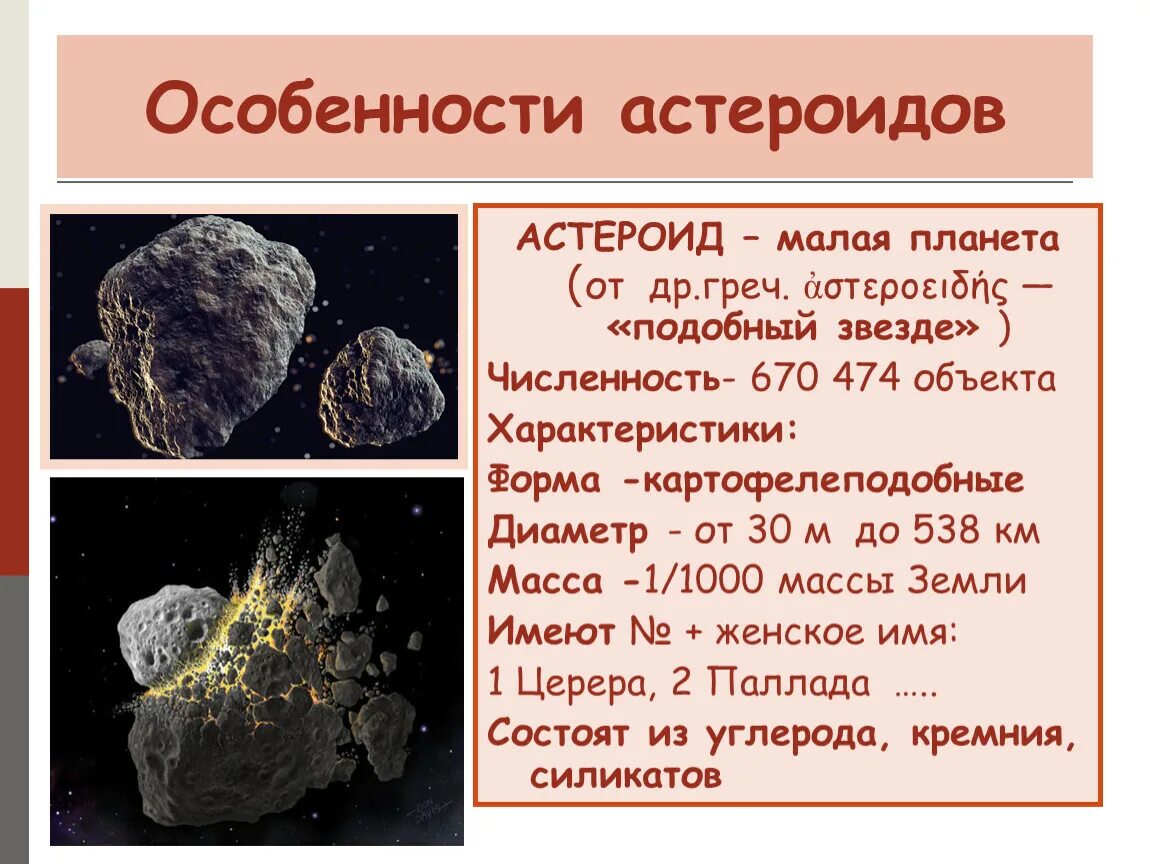 Особенности астероидов

АСТЕРОИД – малая планета (от др.греч. ἀστεροειδής — «подобный звезде» )

Численность- 670 474 объекта

Характеристики:

Форма -картофелеподобные

Диаметр - от 30 м до 538 км

Масса -1/1000 массы Земли

Имеют № + женское имя:

1 Церера, 2 Паллада …..

Состоят из углерода, кремния, силикатов